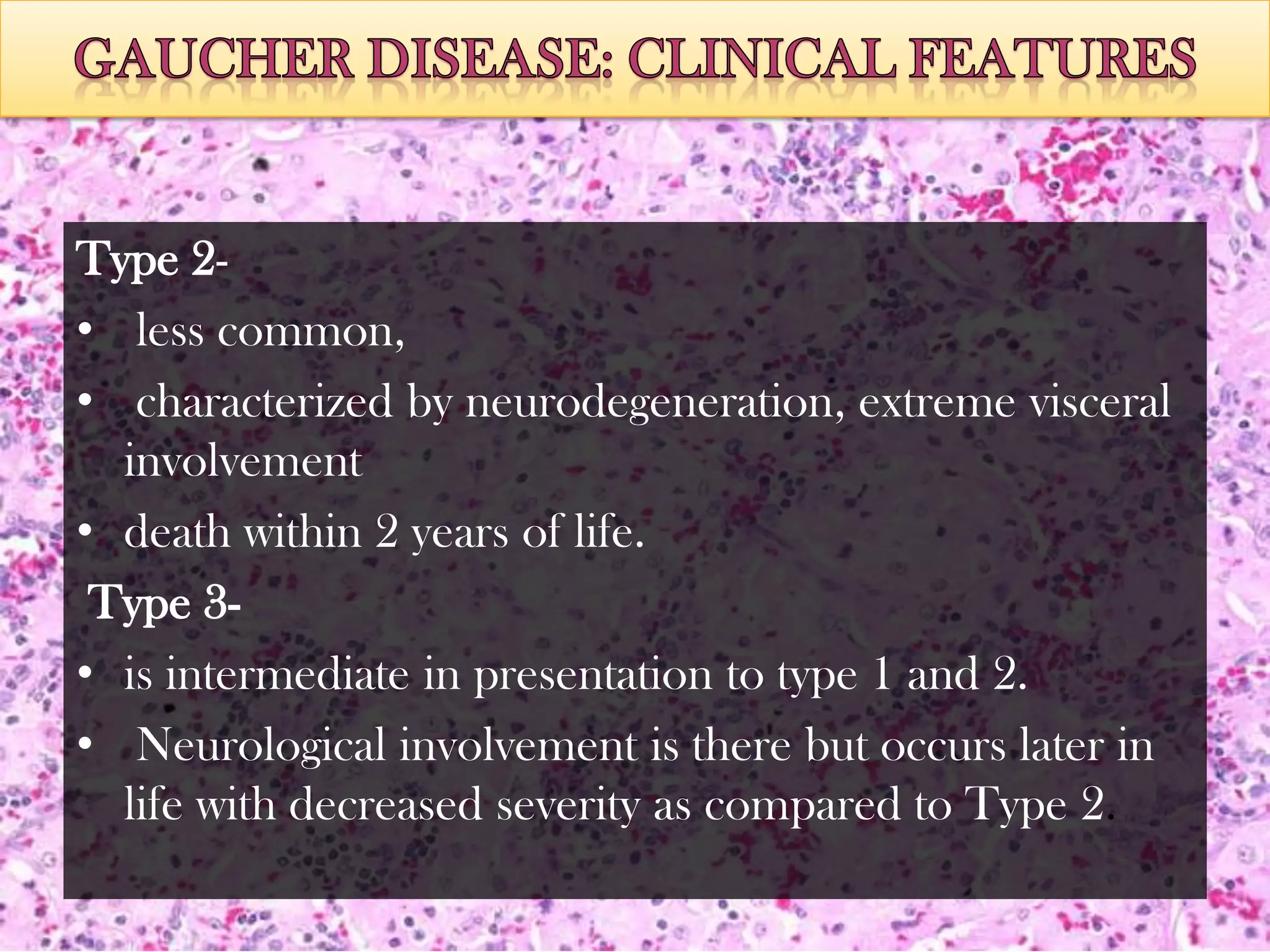 GAUCHER DISEASE: CLINICAL FEATURES

Type 2-

• less common,

• characterized by neurodegeneration, extreme visceral involvement

• death within 2 years of life.

Type 3-

• is intermediate in presentation to type 1 and 2.

• Neurological involvement is there but occurs later in life with decreased severity as compared to Type 2.